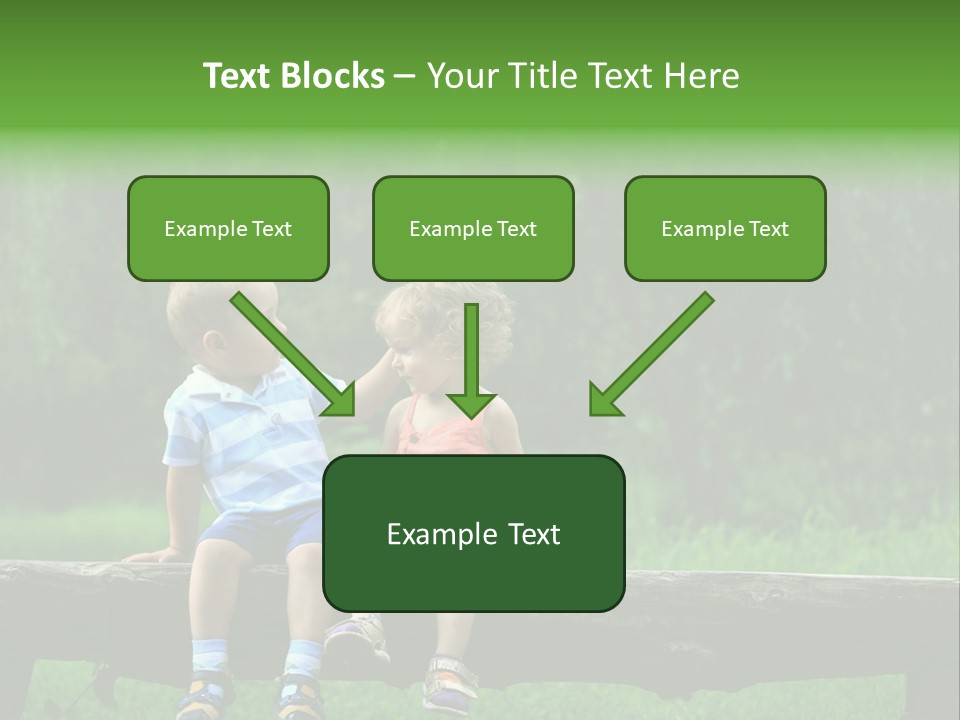 Text Blocks – Your Title Text Here

Example Text

Example Text

Example Text

Example Text